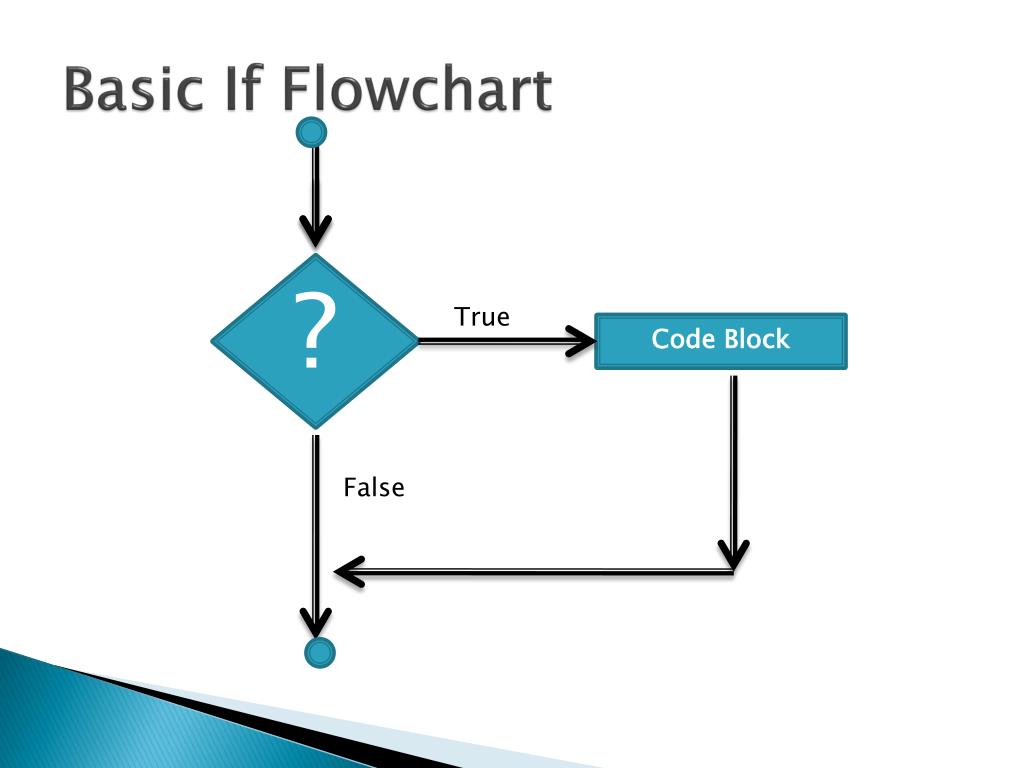 Basic If Flowchart

?

True

Code Block

False